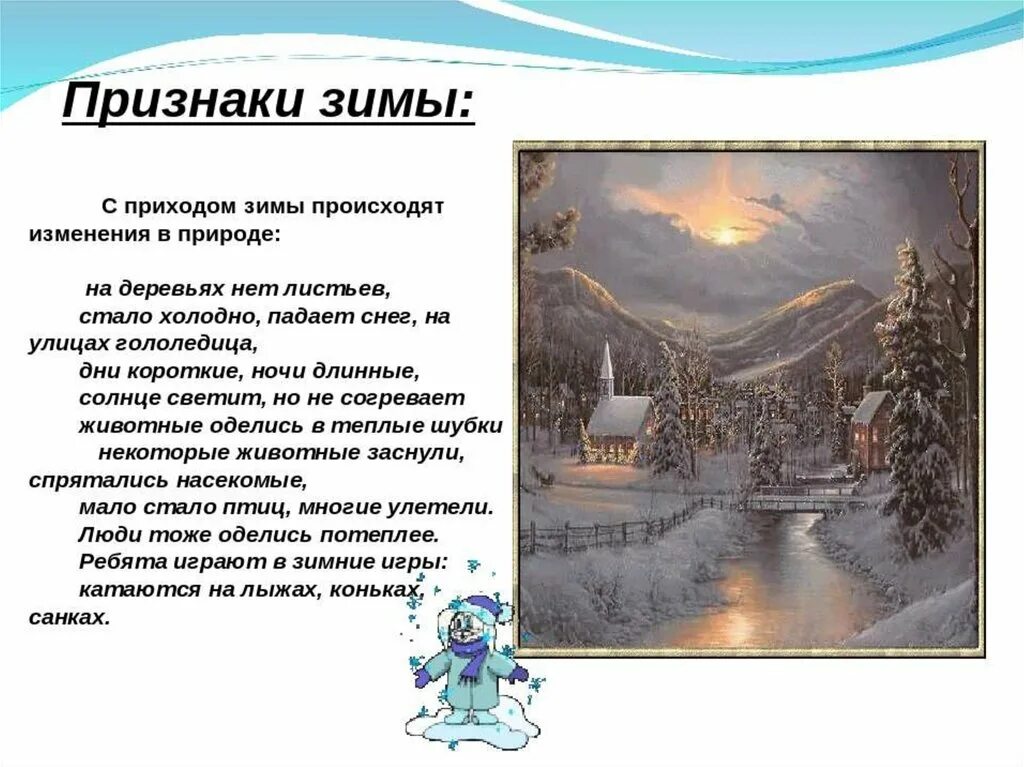 Признаки зимы:

С приходом зимы происходят изменения в природе:

на деревьях нет листьев,
стало холодно, падает снег, на улицах гололедица,
дни короткие, ночи длинные,
солнце светит, но не согревает
животные оделись в теплые шубки
некоторые животные заснули, спрятались насекомые,
мало стало птиц, многие улетели.
Люди тоже оделись потеплее.
Ребята играют в зимние игры:
катаются на лыжах, коньках, санках.